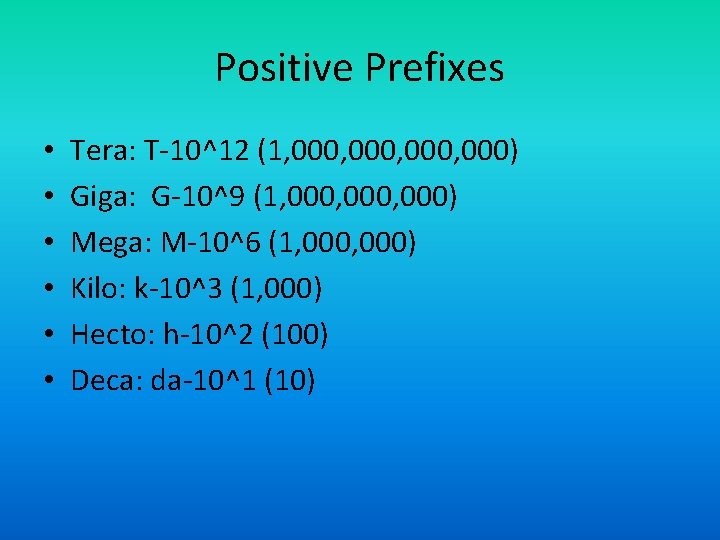 Positive Prefixes

• Tera: T-10^12 (1,000,000,000,000)
• Giga: G-10^9 (1,000,000,000)
• Mega: M-10^6 (1,000,000)
• Kilo: k-10^3 (1,000)
• Hecto: h-10^2 (100)
• Deca: da-10^1 (10)